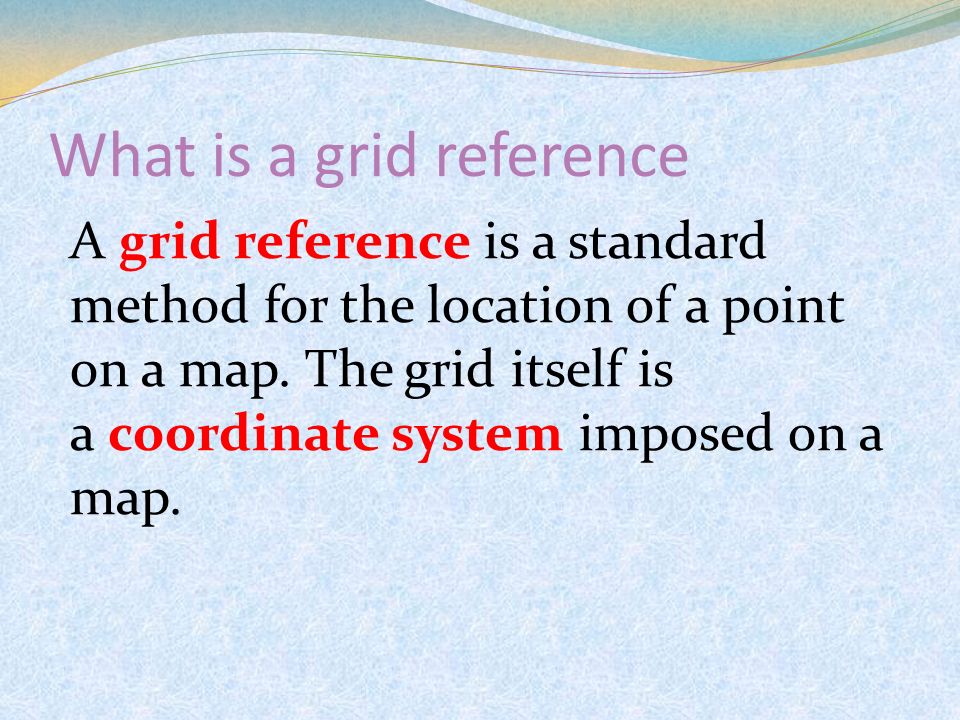 What is a grid reference

A grid reference is a standard method for the location of a point on a map. The grid itself is a coordinate system imposed on a map.